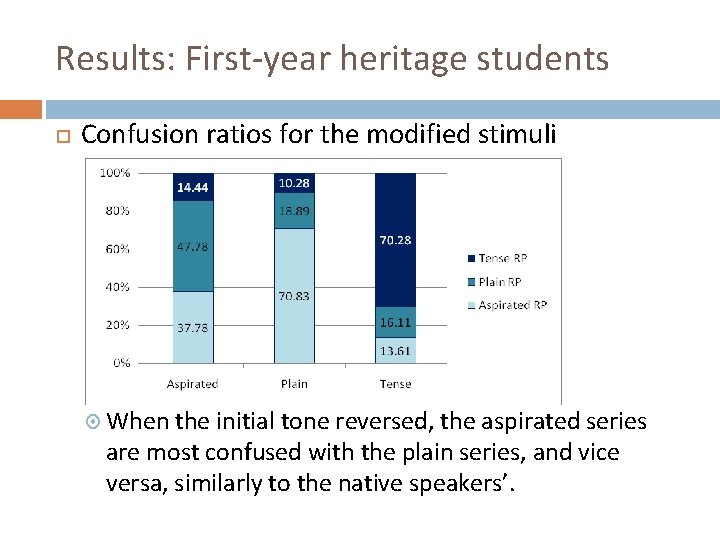 Results: First-year heritage students

Confusion ratios for the modified stimuli

100%
80%
60%
40%
20%
0%

14.44
47.78
37.78
10.28
18.89
70.83
70.28
16.11
13.61

Aspirated
Plain
Tense

Tense RP
Plain RP
Aspirated RP

When the initial tone reversed, the aspirated series are most confused with the plain series, and vice versa, similarly to the native speakers'.